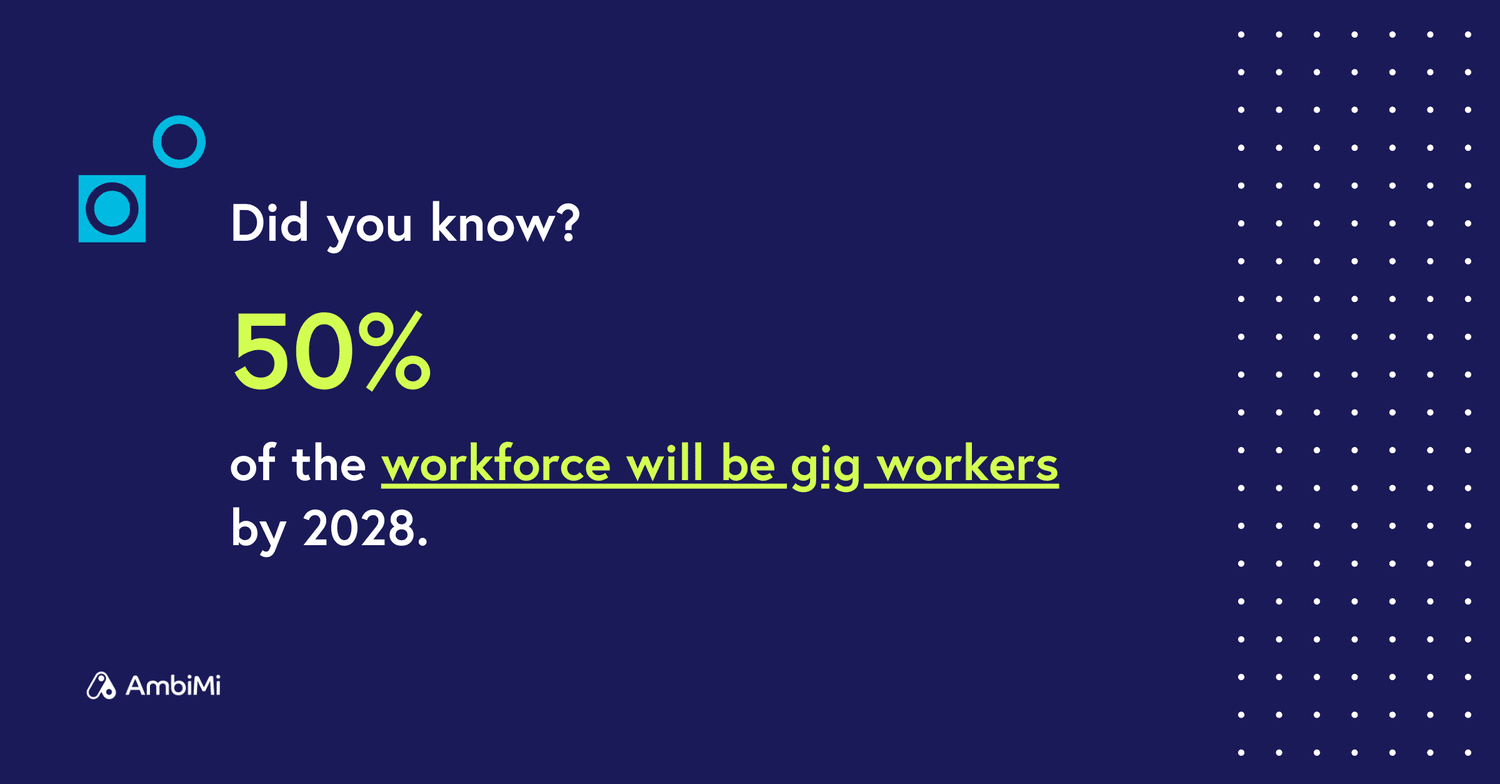 Did you know?

50%

of the workforce will be gig workers by 2028.

AmbiMi